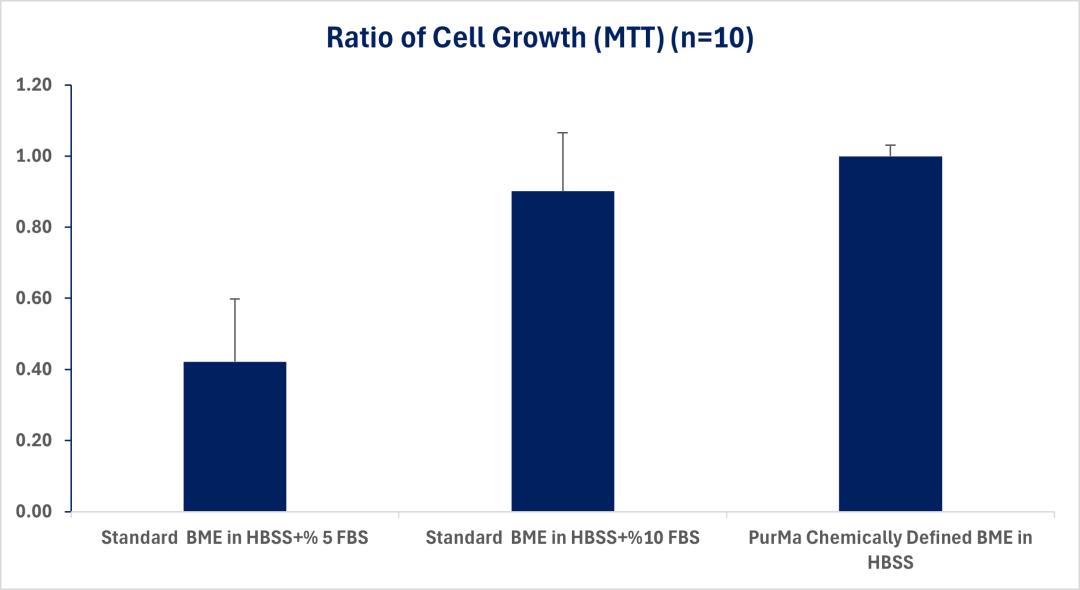 Ratio of Cell Growth (MTT) (n=10)

1.20
1.00
0.80
0.60
0.40
0.20
0.00

Standard BME in HBSS+% 5 FBS
Standard BME in HBSS+%10 FBS
PurMa Chemically Defined BME in HBSS